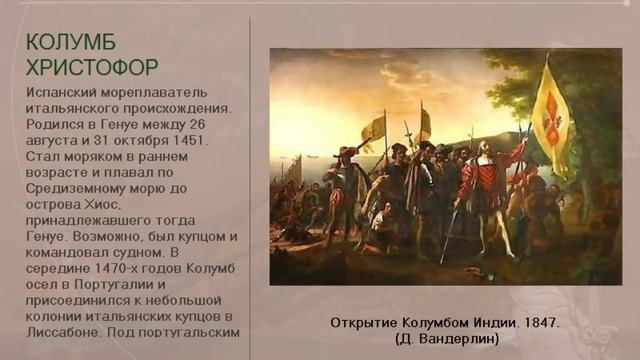 КОЛУМБ ХРИСТОФОР

Испанский мореплаватель итальянского происхождения. Родился в Генуе между 26 августа и 31 октября 1451. Стал моряком в раннем возрасте и плавал по Средиземному морю до острова Хиос, принадлежавшего тогда Генуе. Возможно, был купцом и командовал судном. В середине 1470-х годов Колумб осел в Португалии и присоединился к небольшой колонии итальянских купцов в Лиссабоне. Под португальским

Открытие Колумбом Индии. 1847. (Д. Вандерлин)